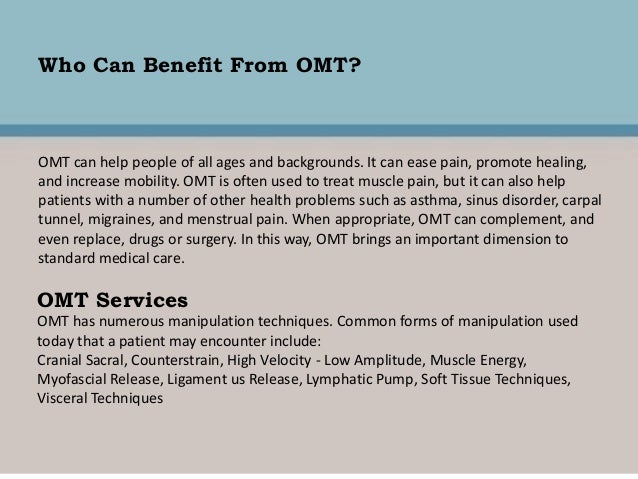 Who Can Benefit From OMT?

OMT can help people of all ages and backgrounds. It can ease pain, promote healing, and increase mobility. OMT is often used to treat muscle pain, but it can also help patients with a number of other health problems such as asthma, sinus disorder, carpal tunnel, migraines, and menstrual pain. When appropriate, OMT can complement, and even replace, drugs or surgery. In this way, OMT brings an important dimension to standard medical care.

OMT Services
OMT has numerous manipulation techniques. Common forms of manipulation used today that a patient may encounter include:
Cranial Sacral, Counterstrain, High Velocity - Low Amplitude, Muscle Energy, Myofascial Release, Ligament us Release, Lymphatic Pump, Soft Tissue Techniques, Visceral Techniques